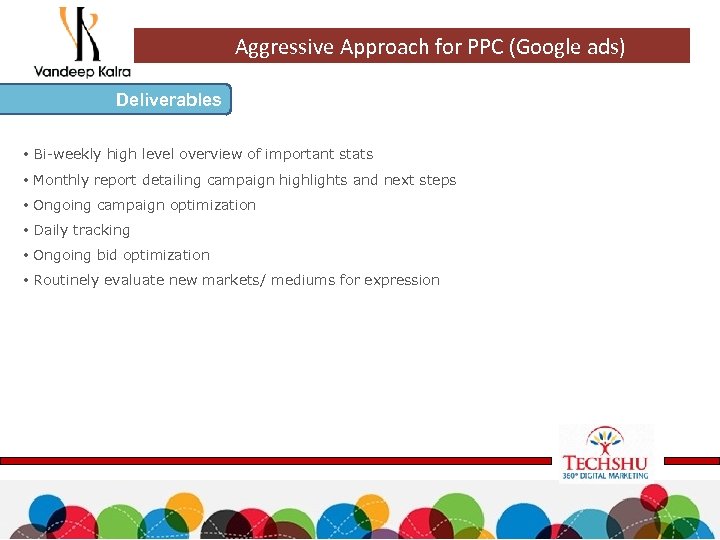 Vandeep Kalra

Aggressive Approach for PPC (Google ads)

Deliverables

• Bi-weekly high level overview of important stats
• Monthly report detailing campaign highlights and next steps
• Ongoing campaign optimization
• Daily tracking
• Ongoing bid optimization
• Routinely evaluate new markets/ mediums for expression

TECHSHU
360° DIGITAL MARKETING